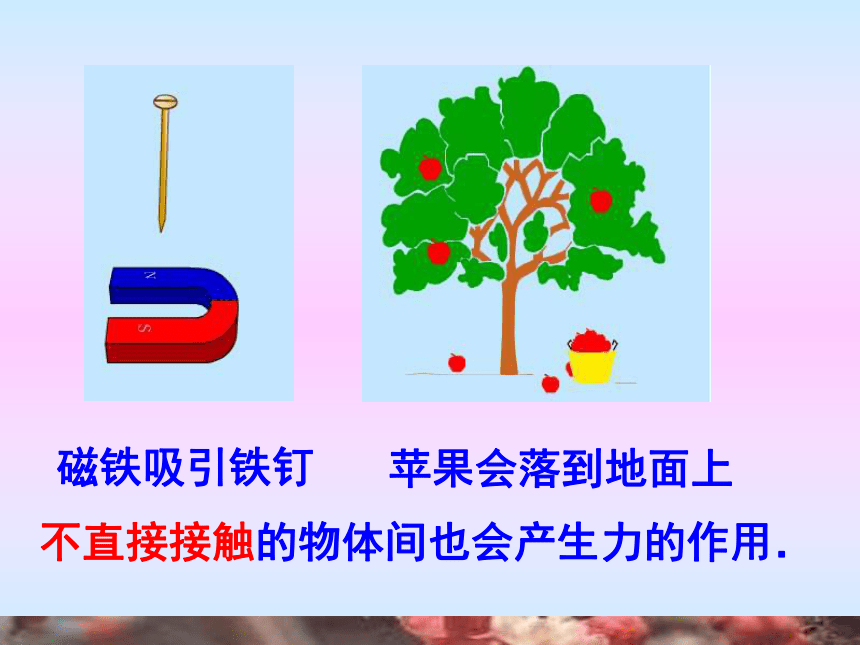 N
S

磁铁吸引铁钉　　苹果会落到地面上

不直接接触的物体间也会产生力的作用.